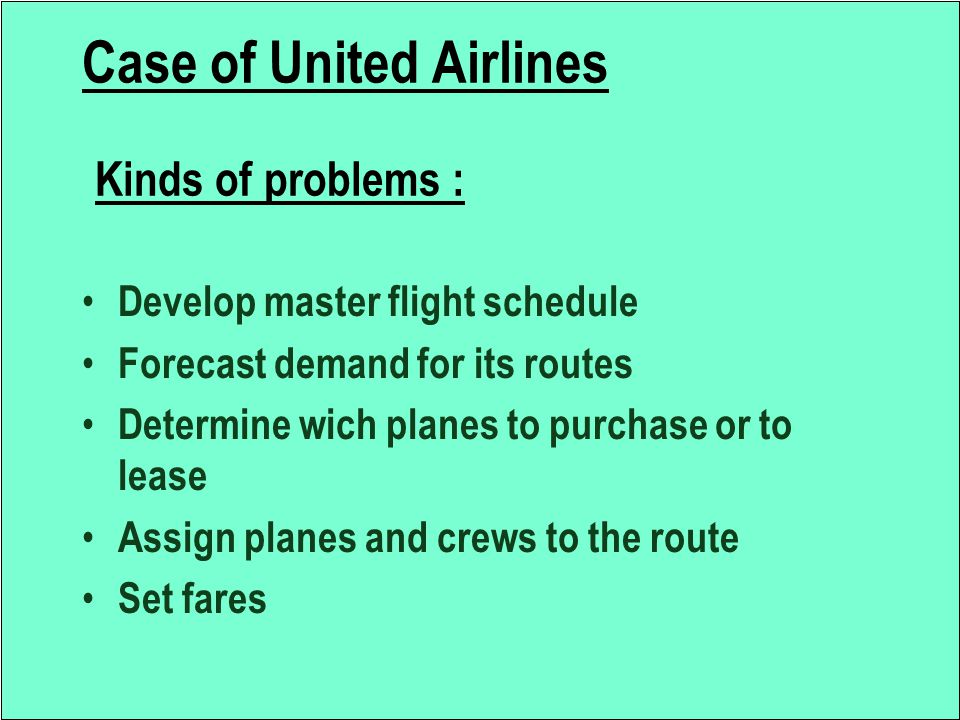 Case of United Airlines

Kinds of problems :

• Develop master flight schedule
• Forecast demand for its routes
• Determine wich planes to purchase or to lease
• Assign planes and crews to the route
• Set fares